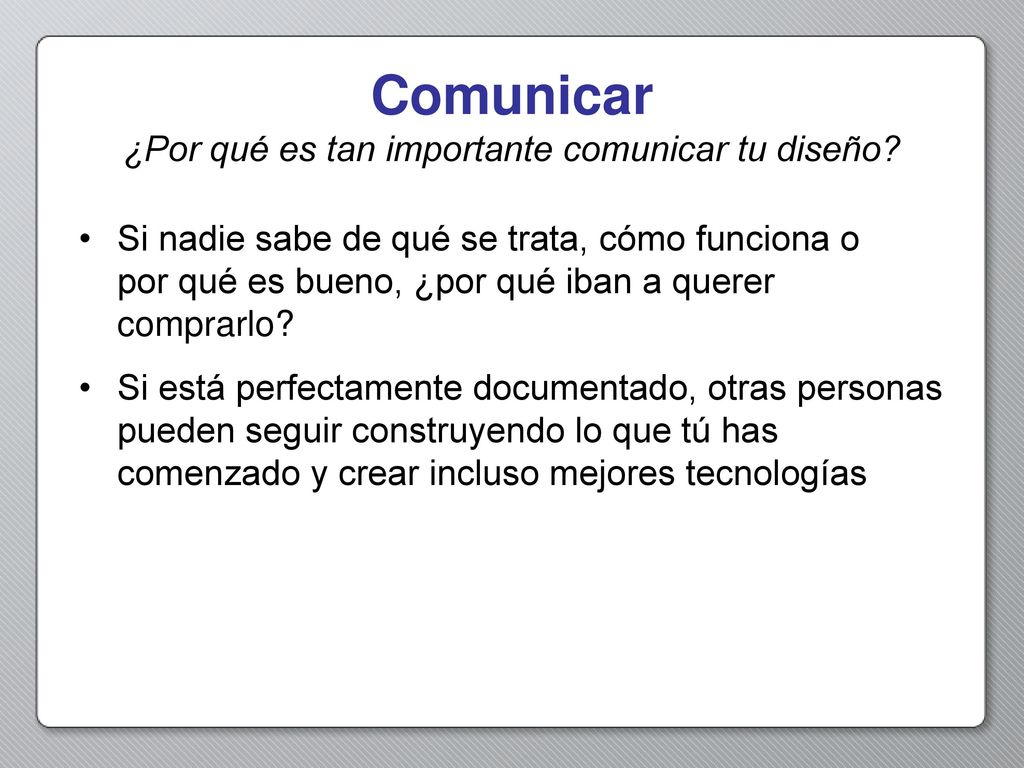 Comunicar
¿Por qué es tan importante comunicar tu diseño?

• Si nadie sabe de qué se trata, cómo funciona o por qué es bueno, ¿por qué iban a querer comprarlo?

• Si está perfectamente documentado, otras personas pueden seguir construyendo lo que tú has comenzado y crear incluso mejores tecnologías